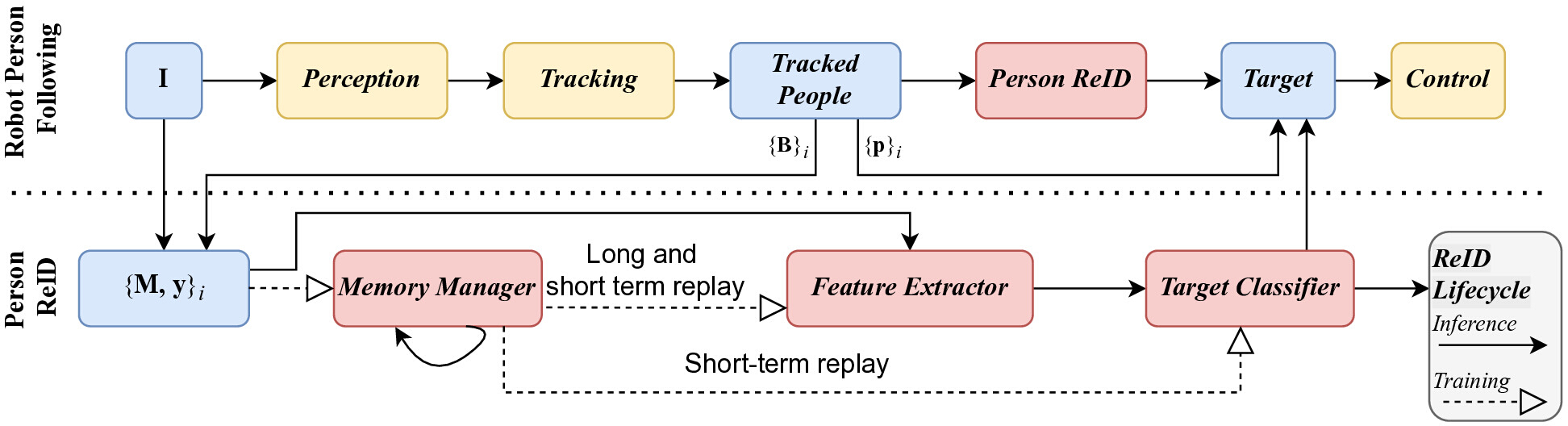 Robot Person Following

I

Perception

Tracking

Tracked People

Person ReID

Target

Control

$\{\mathbf{B}\}_i$

$\{\mathbf{p}\}_i$

Person ReID

$\{\mathbf{M}, \mathbf{y}\}_i$

Memory Manager

Long and short term replay

Feature Extractor

Target Classifier

Short-term replay

ReID Lifecycle

Inference

Training